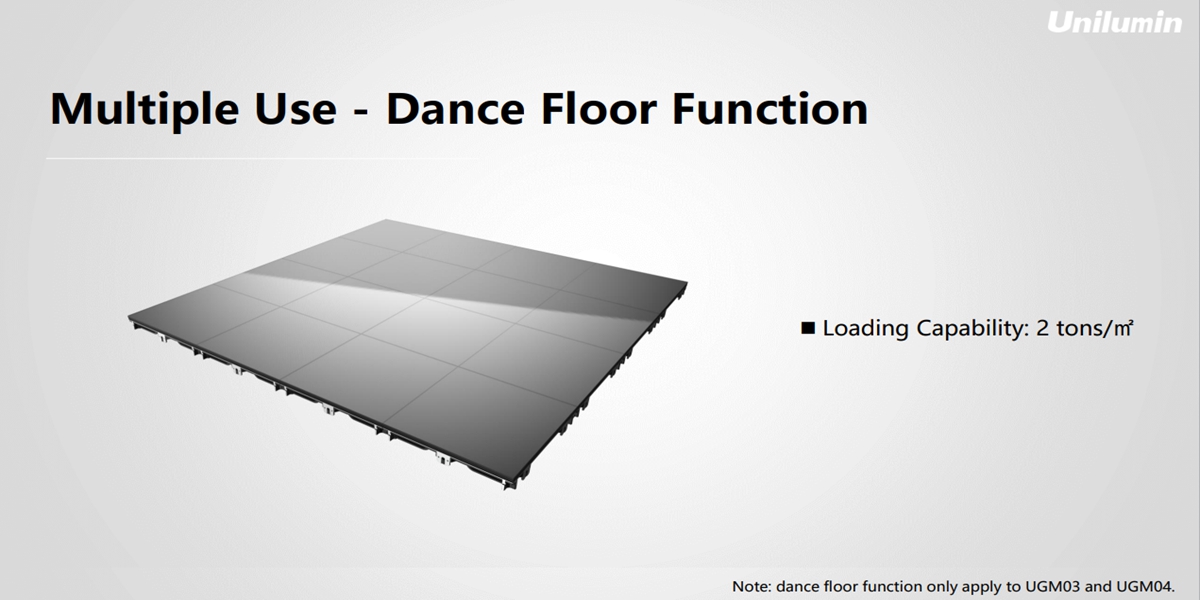 Unilumin

Multiple Use - Dance Floor Function

■ Loading Capability: 2 tons/㎡

Note: dance floor function only apply to UGM03 and UGM04.